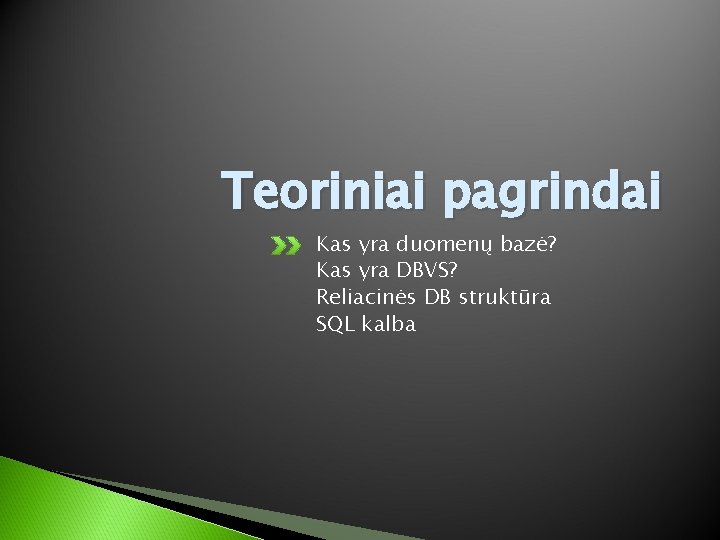 Teoriniai pagrindai

Kas yra duomenų bazė?
Kas yra DBVS?
Reliacinės DB struktūra
SQL kalba